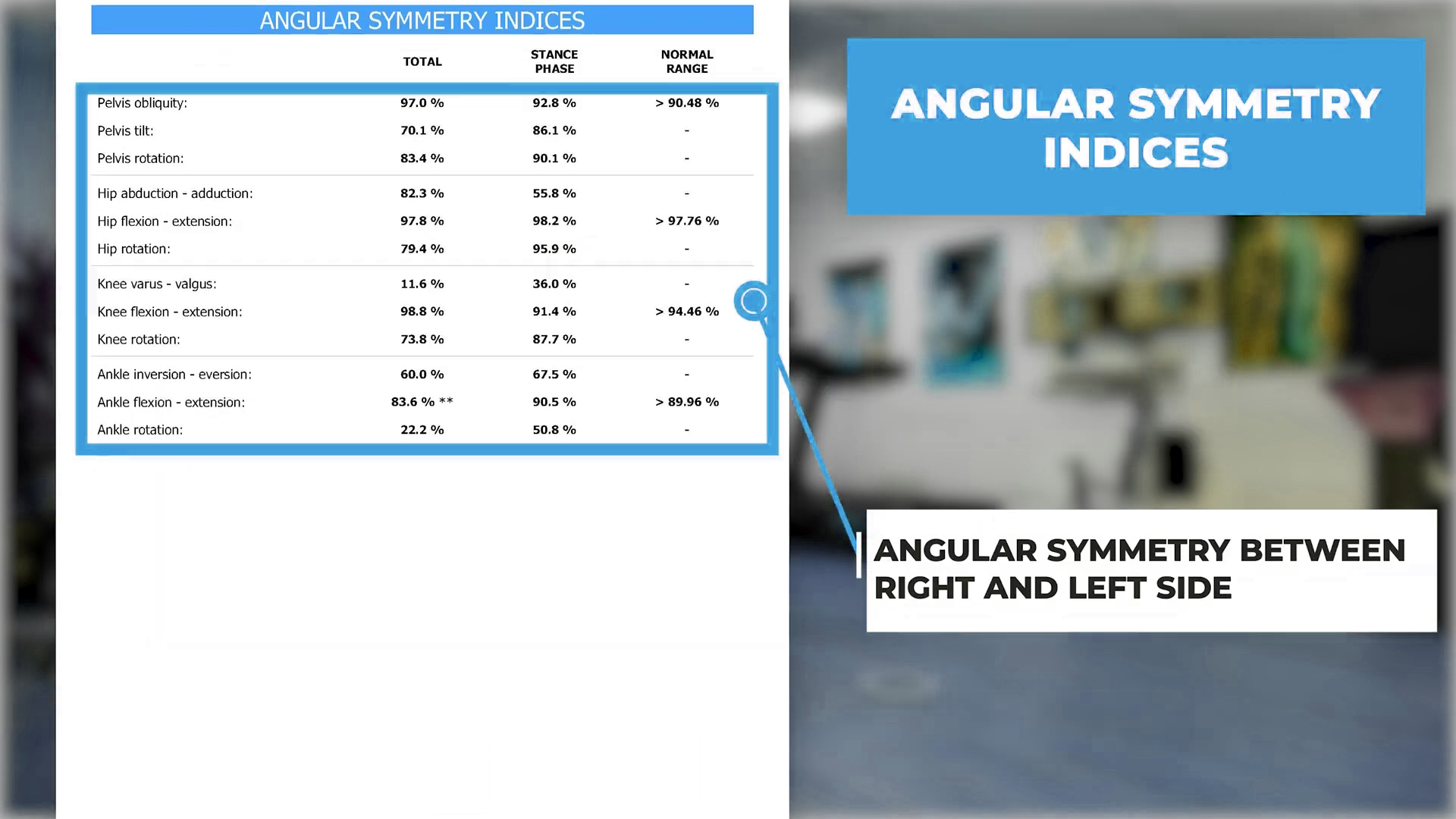 ANGULAR SYMMETRY INDICES

| | TOTAL | STANCE PHASE | NORMAL RANGE |
|---|---|---|---|
| Pelvis obliquity: | 97.0 % | 92.8 % | > 90.48 % |
| Pelvis tilt: | 70.1 % | 86.1 % | - |
| Pelvis rotation: | 83.4 % | 90.1 % | - |
| Hip abduction - adduction: | 82.3 % | 55.8 % | - |
| Hip flexion - extension: | 97.8 % | 98.2 % | > 97.76 % |
| Hip rotation: | 79.4 % | 95.9 % | - |
| Knee varus - valgus: | 11.6 % | 36.0 % | - |
| Knee flexion - extension: | 98.8 % | 91.4 % | > 94.46 % |
| Knee rotation: | 73.8 % | 87.7 % | - |
| Ankle inversion - eversion: | 60.0 % | 67.5 % | - |
| Ankle flexion - extension: | 83.6 % ** | 90.5 % | > 89.96 % |
| Ankle rotation: | 22.2 % | 50.8 % | - |

ANGULAR SYMMETRY INDICES

ANGULAR SYMMETRY BETWEEN RIGHT AND LEFT SIDE